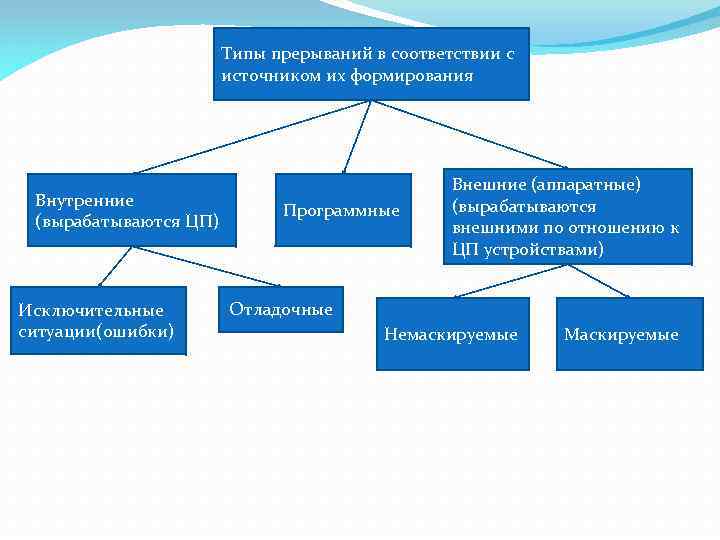 Типы прерываний в соответствии с источником их формирования

Внутренние (вырабатываются ЦП)

Программные

Внешние (аппаратные) (вырабатываются внешними по отношению к ЦП устройствами)

Исключительные ситуации(ошибки)

Отладочные

Немаскируемые

Маскируемые